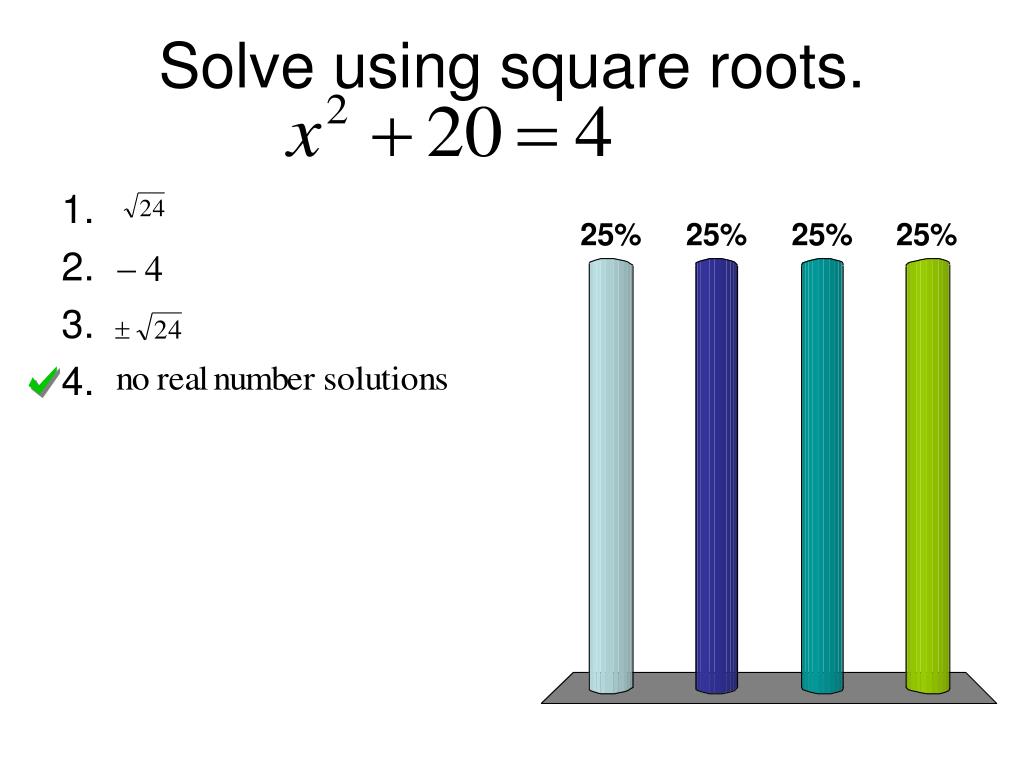 Solve using square roots.

$x^2 + 20 = 4$

1. $\sqrt{24}$
2. $-4$
3. $\pm\sqrt{24}$
4. no real number solutions

25% 25% 25% 25%